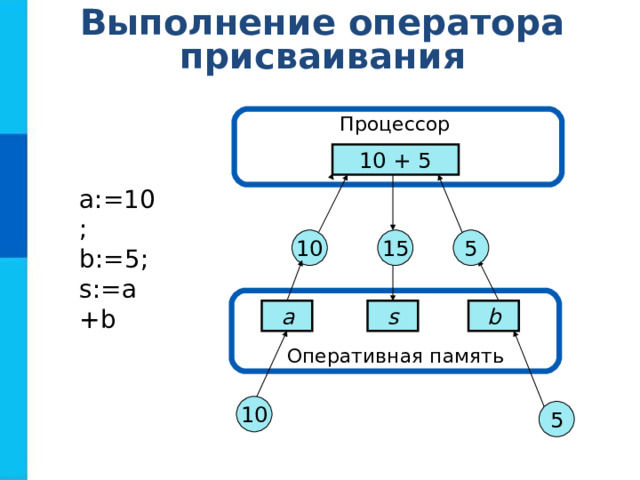 Выполнение оператора присваивания

a:=10;
b:=5;
s:=a+b

Процессор

10 + 5

10

15

5

a

s

b

Оперативная память

10

5